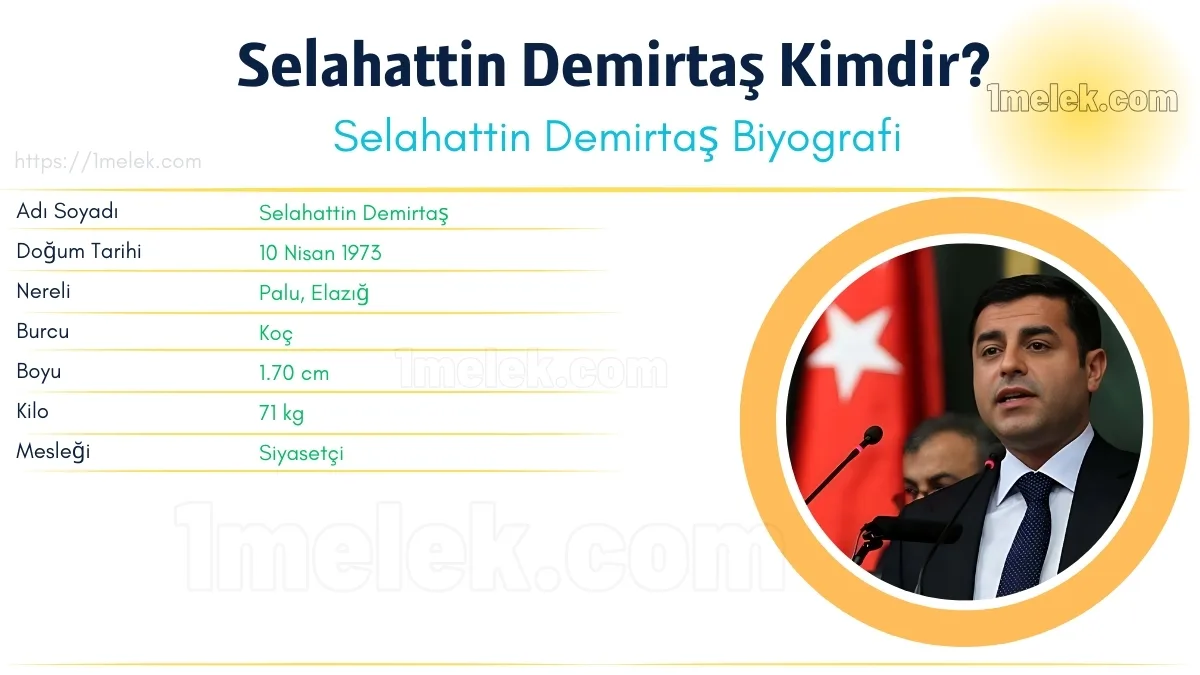 Selahattin Demirtaş Kimdir?

1melek.com

Selahattin Demirtaş Biyografi

https://1melek.com

| Adı Soyadı | Selahattin Demirtaş |
|---|---|
| Doğum Tarihi | 10 Nisan 1973 |
| Nereli | Palu, Elazığ |
| Burcu | Koç |
| Boyu | 1.70 cm |
| Kilo | 71 kg |
| Mesleği | Siyasetçi |

1melek.com

1melek.com